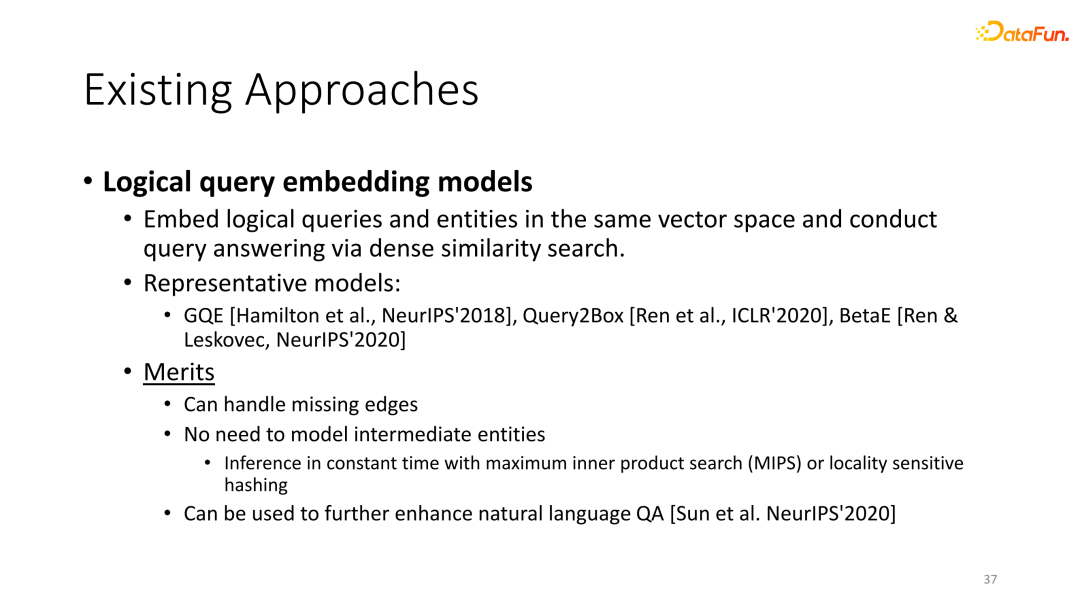 DataFun.

Existing Approaches

• Logical query embedding models
  • Embed logical queries and entities in the same vector space and conduct query answering via dense similarity search.
  • Representative models:
    • GQE [Hamilton et al., NeurIPS'2018], Query2Box [Ren et al., ICLR'2020], BetaE [Ren & Leskovec, NeurIPS'2020]
  • Merits
    • Can handle missing edges
    • No need to model intermediate entities
      • Inference in constant time with maximum inner product search (MIPS) or locality sensitive hashing
    • Can be used to further enhance natural language QA [Sun et al. NeurIPS'2020]

37